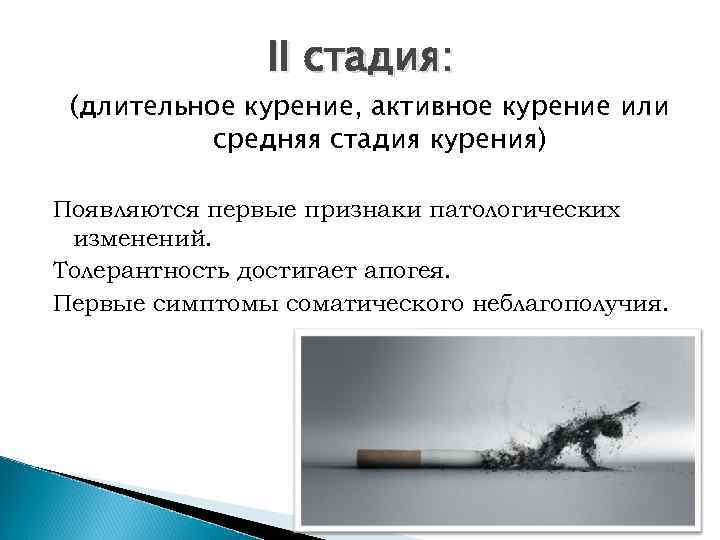 II стадия:

(длительное курение, активное курение или средняя стадия курения)

Появляются первые признаки патологических изменений.

Толерантность достигает апогея.

Первые симптомы соматического неблагополучия.